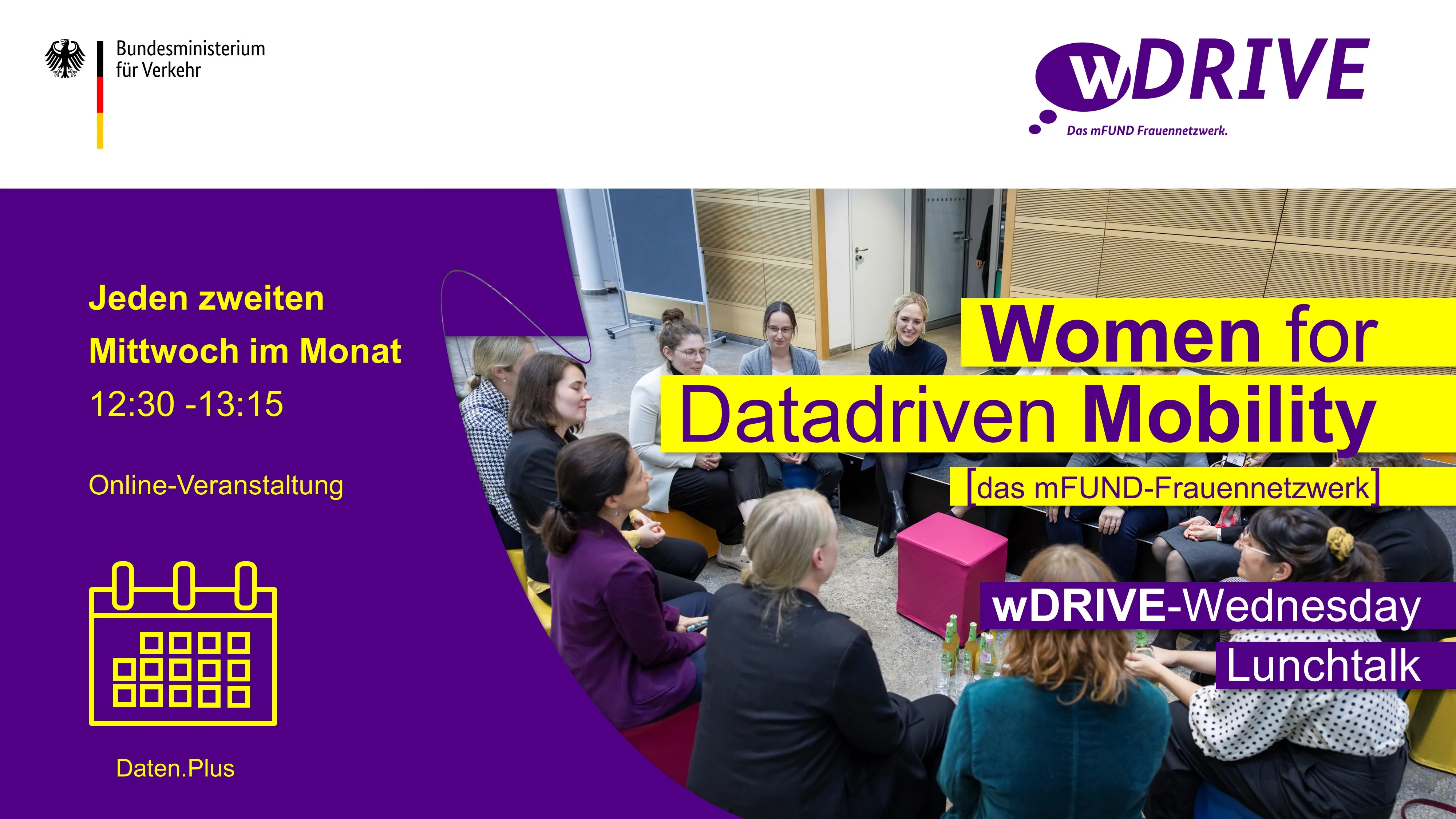 Bundesministerium für Verkehr

wDRIVE
Das mFUND Frauennetzwerk.

Jeden zweiten Mittwoch im Monat
12:30 -13:15

Online-Veranstaltung

Daten.Plus

Women for Datadriven Mobility
[das mFUND-Frauennetzwerk]

wDRIVE-Wednesday
Lunchtalk